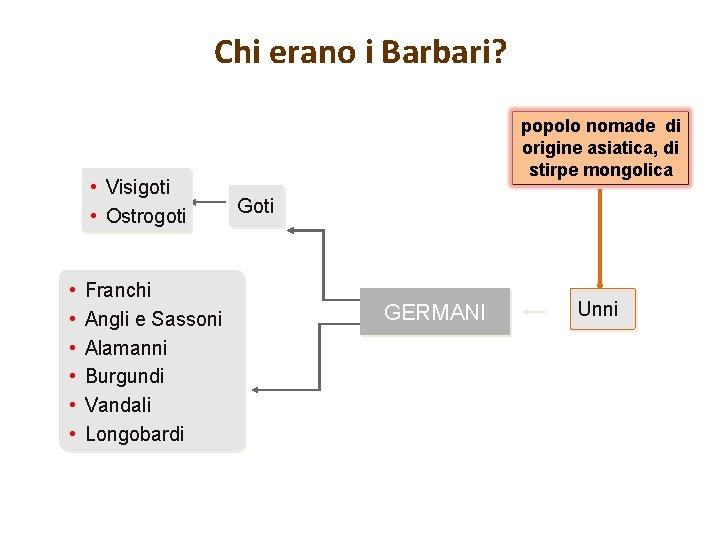 Chi erano i Barbari?

popolo nomade di origine asiatica, di stirpe mongolica

• Visigoti
• Ostrogoti

Goti

• Franchi
• Angli e Sassoni
• Alamanni
• Burgundi
• Vandali
• Longobardi

GERMANI

Unni